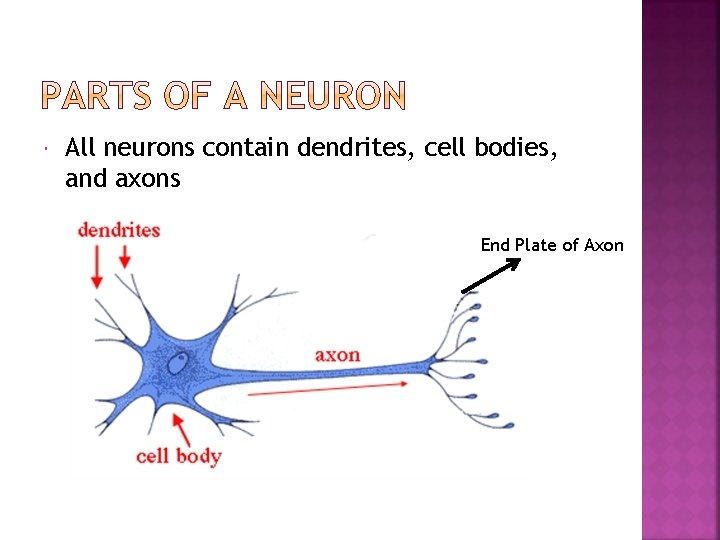 PARTS OF A NEURON

All neurons contain dendrites, cell bodies, and axons

dendrites

End Plate of Axon

axon

cell body